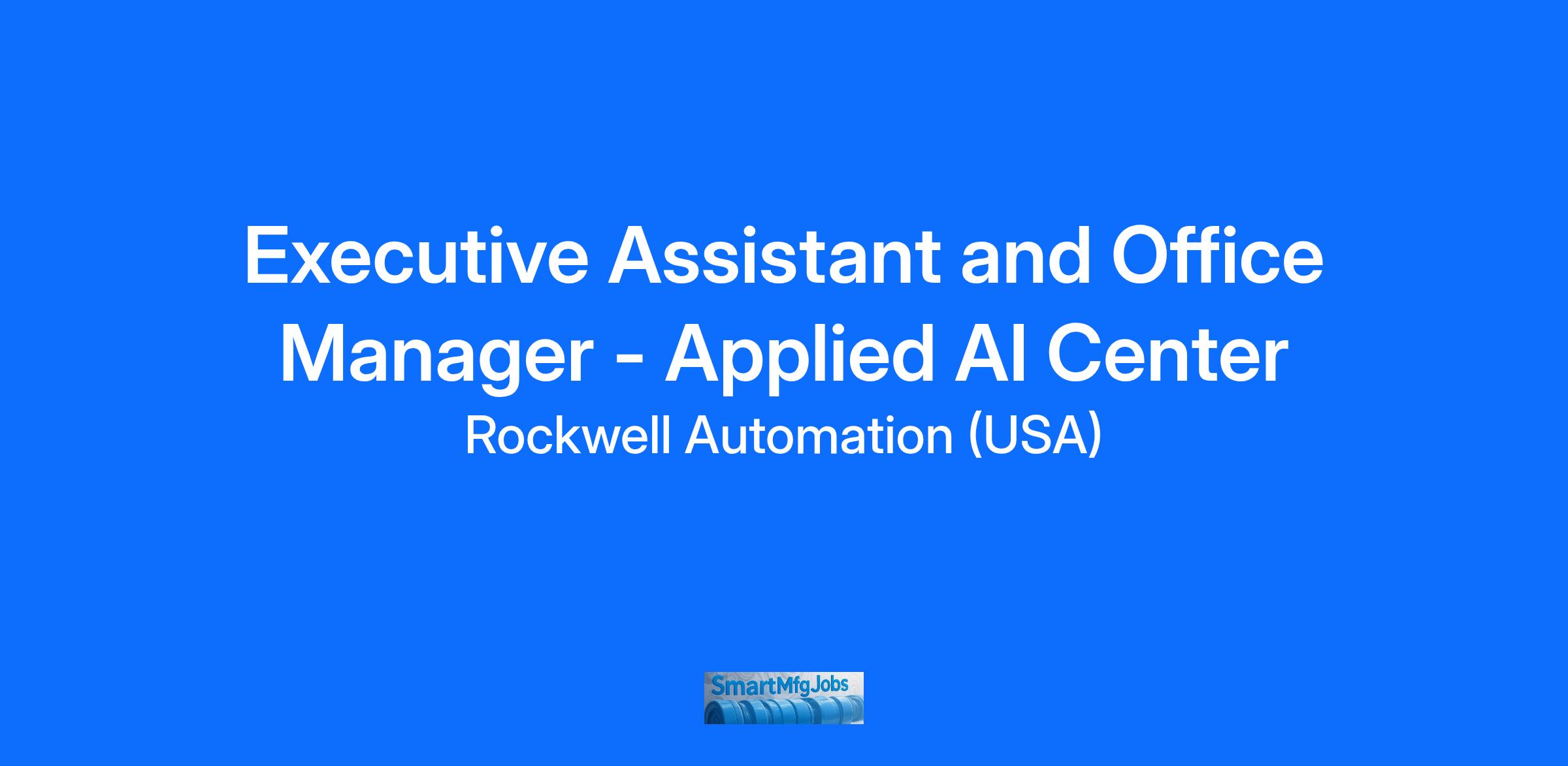 Executive Assistant and Office Manager - Applied AI Center

Rockwell Automation (USA)

SmartMfgJobs